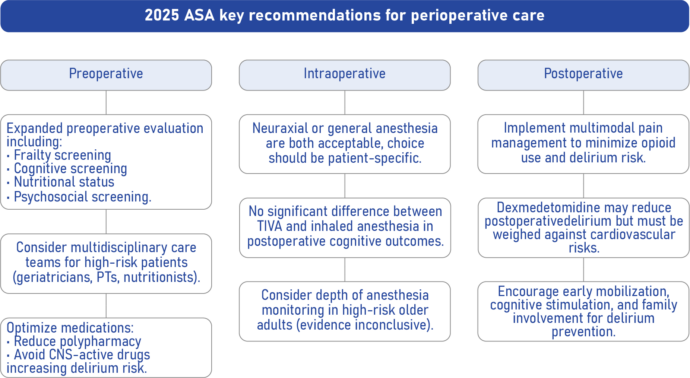 2025 ASA key recommendations for perioperative care

Preoperative

Expanded preoperative evaluation including:
• Frailty screening
• Cognitive screening
• Nutritional status
• Psychosocial screening.

Consider multidisciplinary care teams for high-risk patients (geriatricians, PTs, nutritionists).

Optimize medications:
• Reduce polypharmacy
• Avoid CNS-active drugs increasing delirium risk.

Intraoperative

Neuraxial or general anesthesia are both acceptable, choice should be patient-specific.

No significant difference between TIVA and inhaled anesthesia in postoperative cognitive outcomes.

Consider depth of anesthesia monitoring in high-risk older adults (evidence inconclusive).

Postoperative

Implement multimodal pain management to minimize opioid use and delirium risk.

Dexmedetomidine may reduce postoperativedelirium but must be weighed against cardiovascular risks.

Encourage early mobilization, cognitive stimulation, and family involvement for delirium prevention.